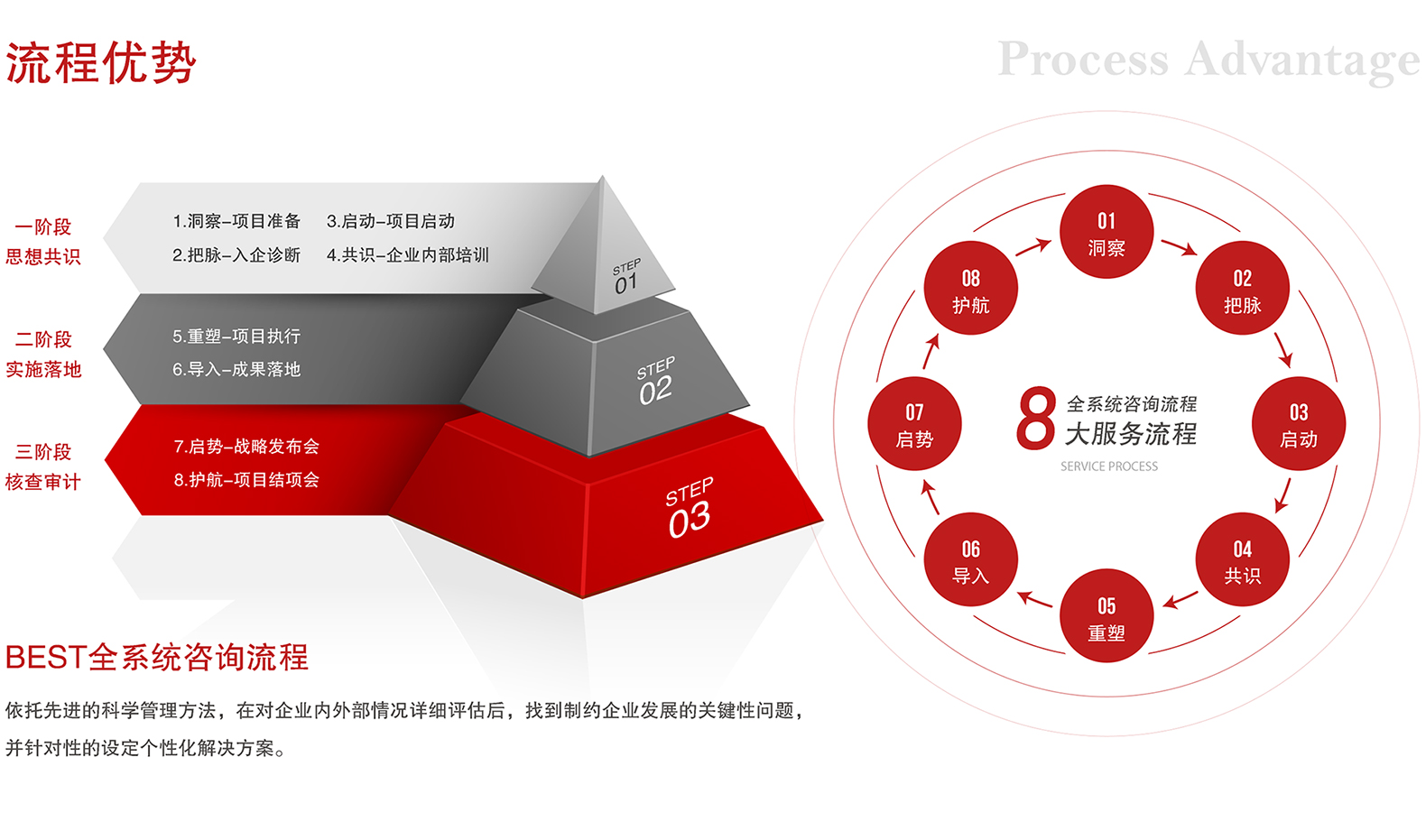 流程优势

Process Advantage

一阶段
思想共识

1.洞察–项目准备
2.把脉–入企诊断
3.启动–项目启动
4.共识–企业内部培训

STEP
01

二阶段
实施落地

5.重塑–项目执行
6.导入–成果落地

STEP
02

三阶段
核查审计

7.启势–战略发布会
8.护航–项目结项会

STEP
03

01
洞察

02
把脉

03
启动

04
共识

05
重塑

06
导入

07
启势

08
护航

8 全系统咨询流程
大服务流程
SERVICE PROCESS

BEST全系统咨询流程

依托先进的科学管理方法，在对企业内外部情况详细评估后，找到制约企业发展的关键性问题，并针对性的设定个性化解决方案。